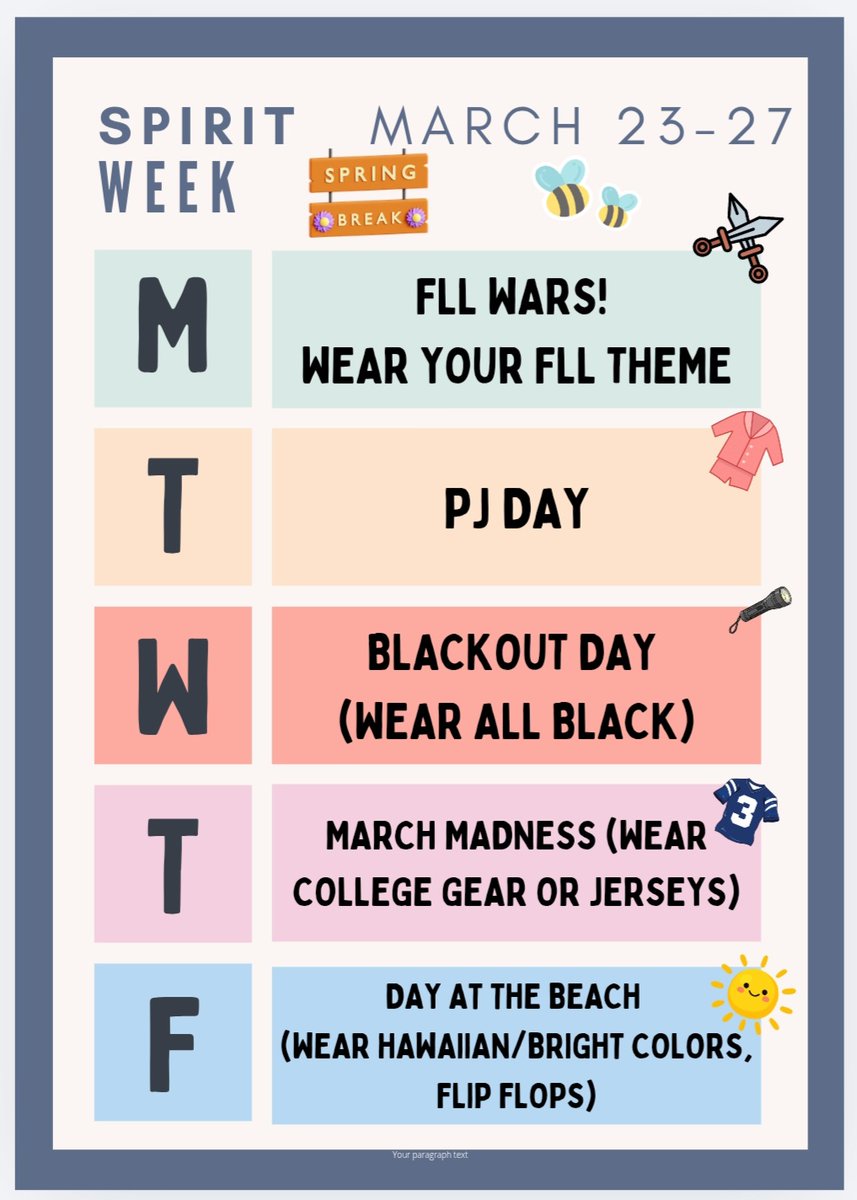 SPIRIT WEEK

MARCH 23-27

SPRING BREAK

M

FLL WARS! WEAR YOUR FLL THEME

T

PJ DAY

W

BLACKOUT DAY (WEAR ALL BLACK)

T

MARCH MADNESS (WEAR COLLEGE GEAR OR JERSEYS)

3

F

DAY AT THE BEACH (WEAR HAWAIIAN/BRIGHT COLORS, FLIP FLOPS)

Your paragraph text